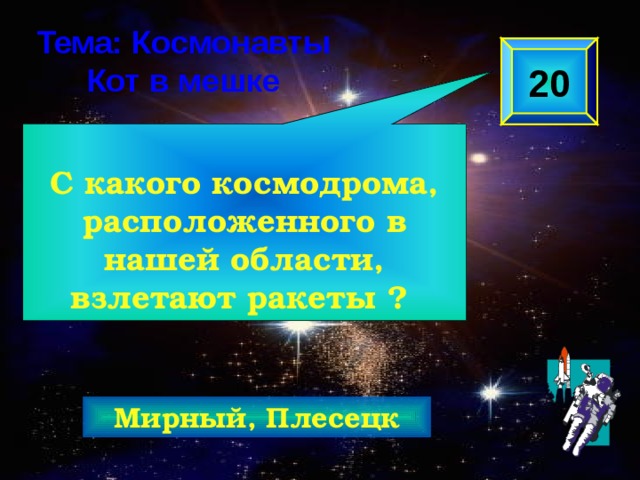 Тема: Космонавты
Кот в мешке

20

С какого космодрома, расположенного в нашей области, взлетают ракеты ?

Мирный, Плесецк